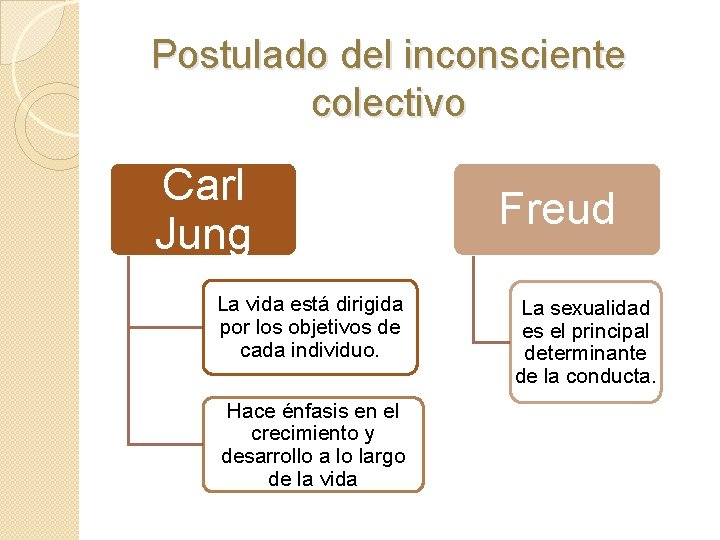 Postulado del inconsciente colectivo

Carl Jung

La vida está dirigida por los objetivos de cada individuo.

Hace énfasis en el crecimiento y desarrollo a lo largo de la vida

Freud

La sexualidad es el principal determinante de la conducta.